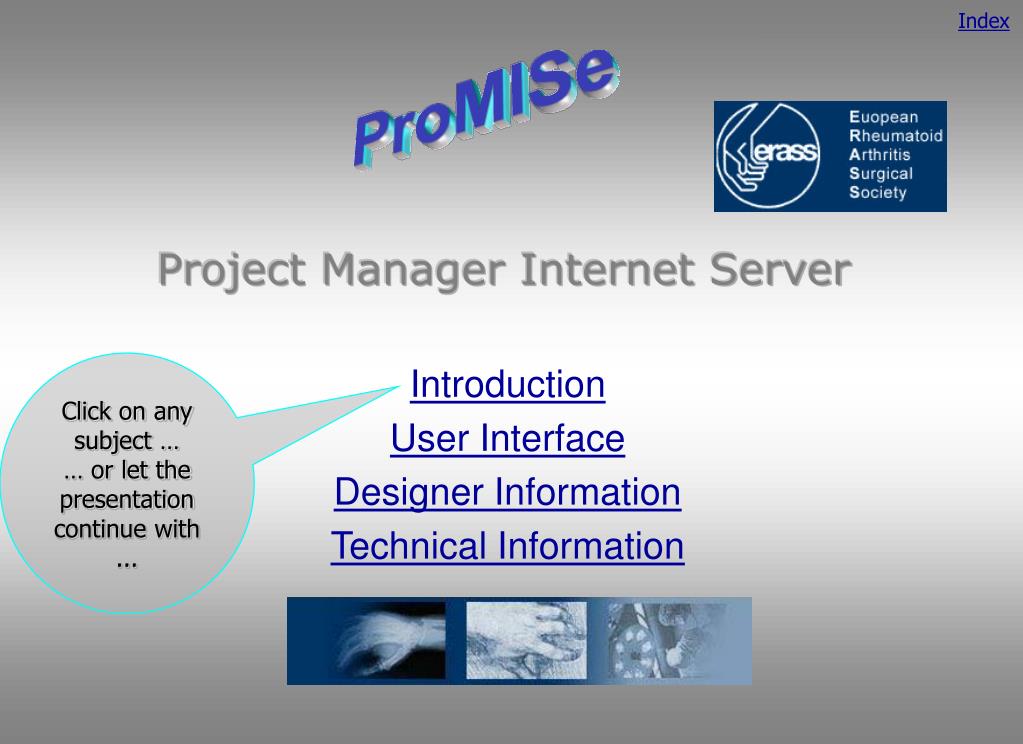 Index

ProMISe

erass

Euopean
Rheumatoid
Arthritis
Surgical
Society

Project Manager Internet Server

Click on any subject …
… or let the presentation continue with ...

Introduction
User Interface
Designer Information
Technical Information